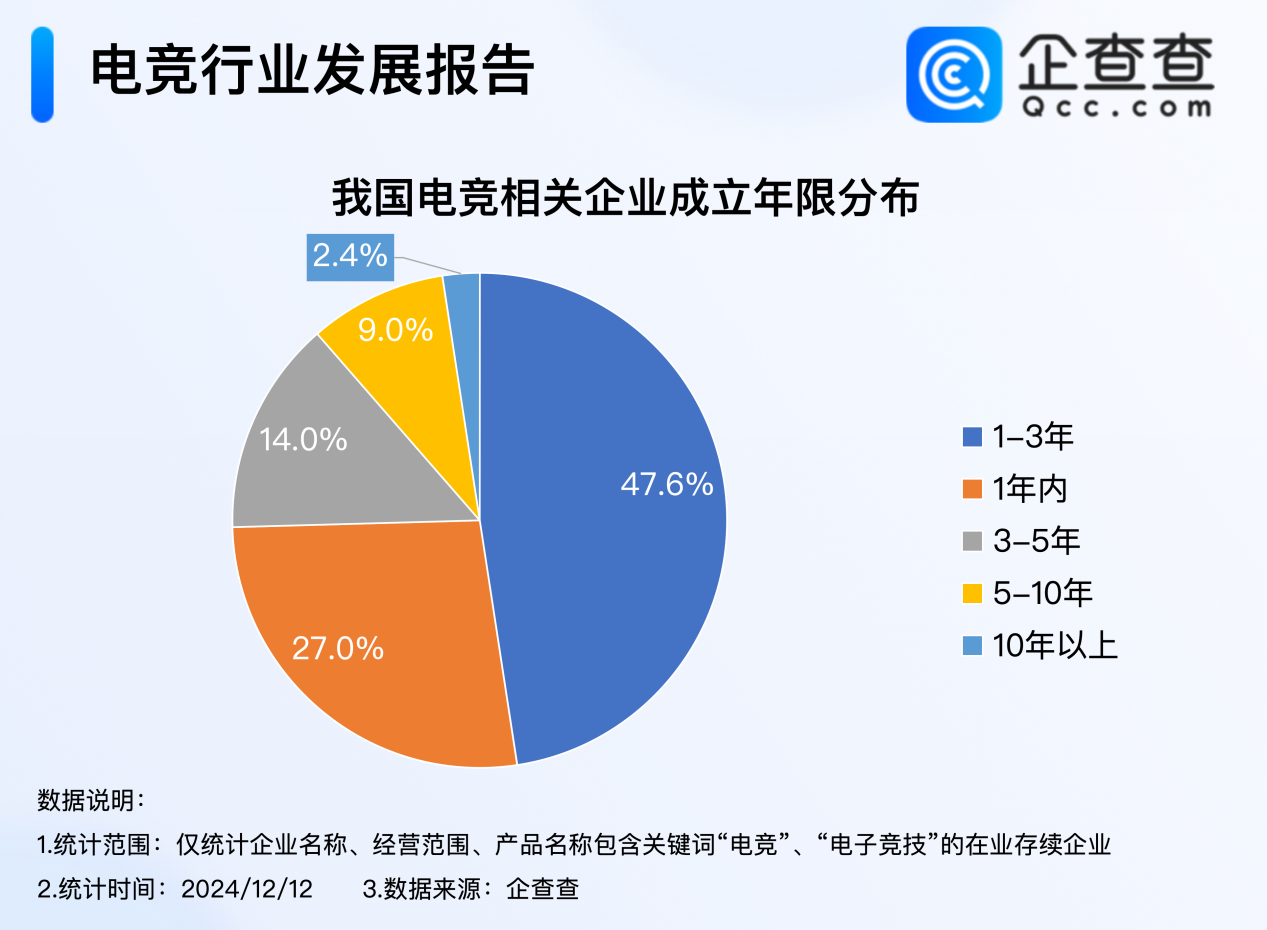 电竞行业发展报告

企查查
Qcc.com

我国电竞相关企业成立年限分布

2.4%
9.0%
14.0%
47.6%
27.0%

1-3年
1年内
3-5年
5-10年
10年以上

数据说明：
1.统计范围：仅统计企业名称、经营范围、产品名称包含关键词“电竞”、“电子竞技”的在业存续企业
2.统计时间：2024/12/12　　3.数据来源：企查查